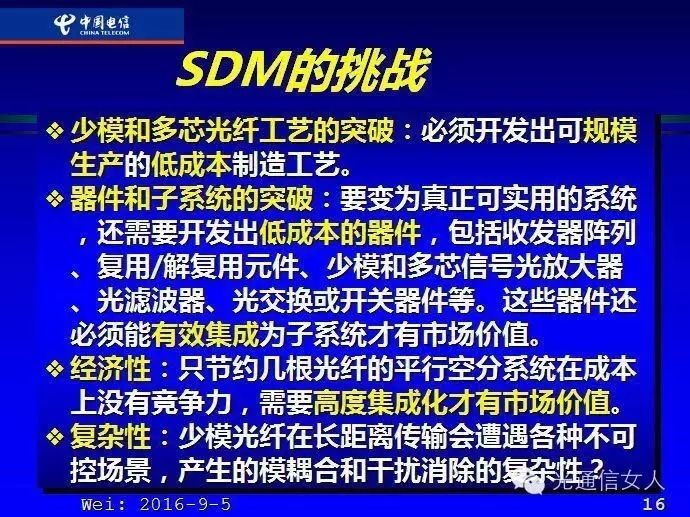 中国电信
CHINA TELECOM

SDM的挑战

❖ 少模和多芯光纤工艺的突破：必须开发出可规模生产的低成本制造工艺。

❖ 器件和子系统的突破：要变为真正可实用的系统，还需要开发出低成本的器件，包括收发器阵列、复用/解复用元件、少模和多芯信号光放大器、光滤波器、光交换或开关器件等。这些器件还必须能有效集成为子系统才有市场价值。

❖ 经济性：只节约几根光纤的平行空分系统在成本上没有竞争力，需要高度集成化才有市场价值。

❖ 复杂性：少模光纤在长距离传输会遭遇各种不可控场景，产生的模耦合和干扰消除的复杂性？

光通信女人

Wei: 2016-9-5

16